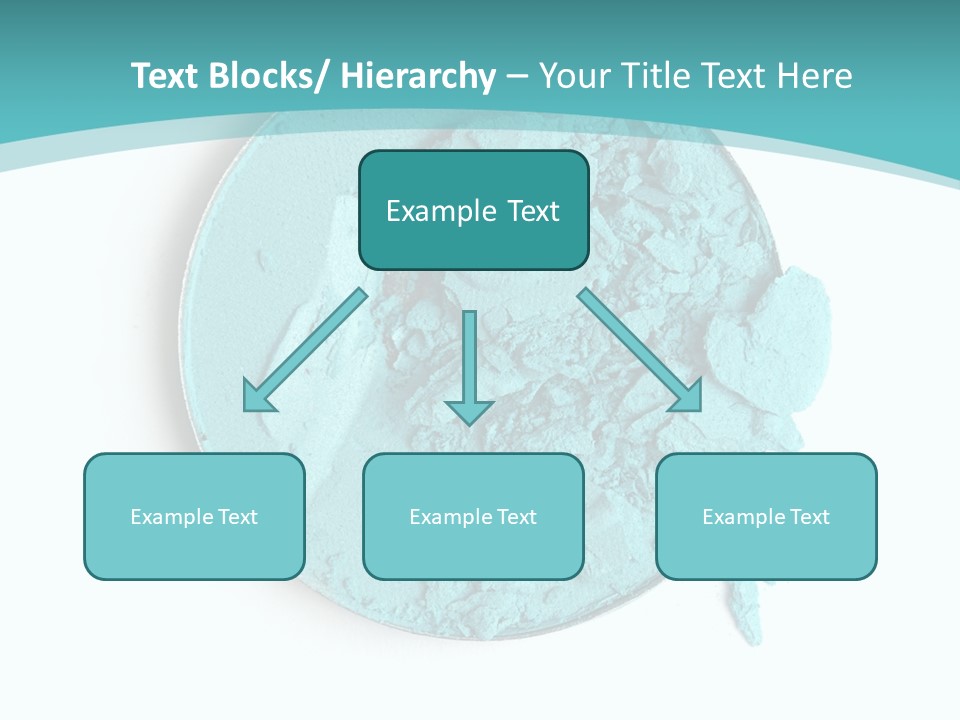 Text Blocks/ Hierarchy – Your Title Text Here

Example Text

Example Text

Example Text

Example Text